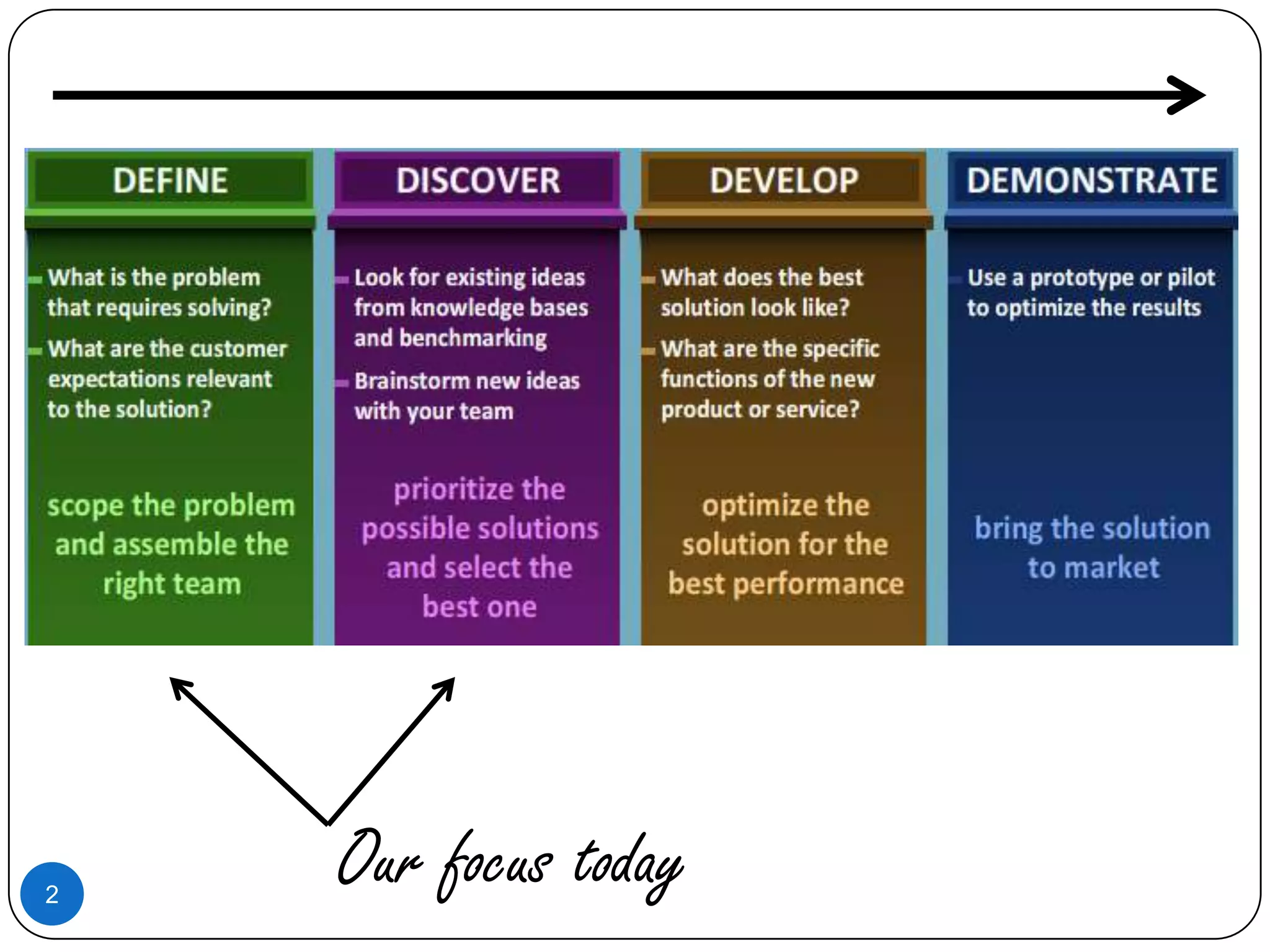 DEFINE

What is the problem that requires solving?

What are the customer expectations relevant to the solution?

scope the problem and assemble the right team

DISCOVER

Look for existing ideas from knowledge bases and benchmarking

Brainstorm new ideas with your team

prioritize the possible solutions and select the best one

DEVELOP

What does the best solution look like?

What are the specific functions of the new product or service?

optimize the solution for the best performance

DEMONSTRATE

Use a prototype or pilot to optimize the results

bring the solution to market

Our focus today

2